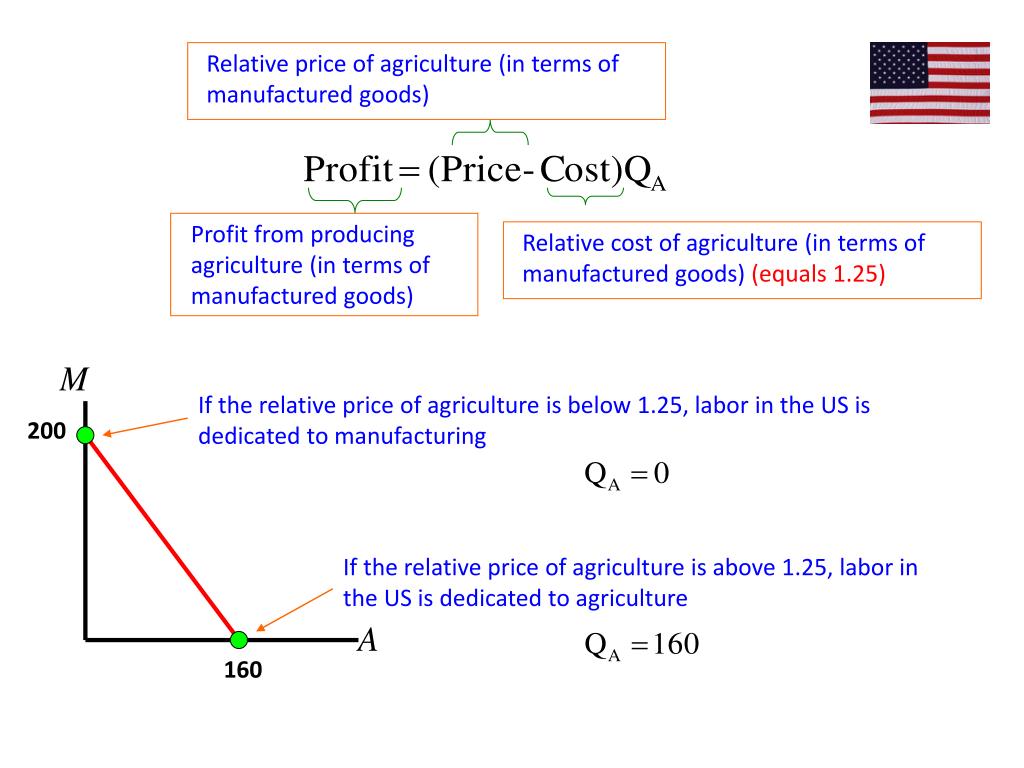 Relative price of agriculture (in terms of manufactured goods)

$\text{Profit} = (\text{Price} - \text{Cost})Q_A$

Profit from producing agriculture (in terms of manufactured goods)

Relative cost of agriculture (in terms of manufactured goods) (equals 1.25)

$M$

200

If the relative price of agriculture is below 1.25, labor in the US is dedicated to manufacturing

$Q_A = 0$

If the relative price of agriculture is above 1.25, labor in the US is dedicated to agriculture

$A$

160

$Q_A = 160$